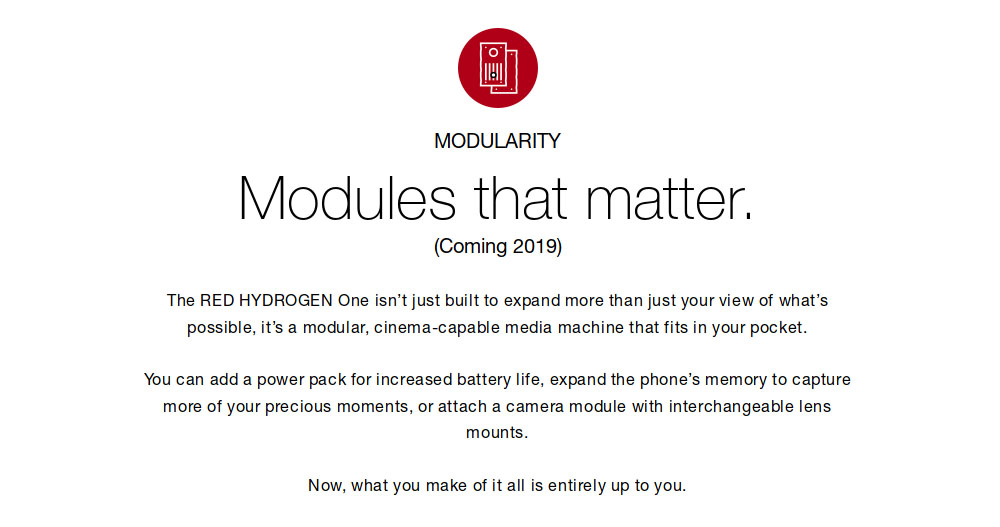 MODULARITY

Modules that matter.

(Coming 2019)

The RED HYDROGEN One isn't just built to expand more than just your view of what's possible, it's a modular, cinema-capable media machine that fits in your pocket.

You can add a power pack for increased battery life, expand the phone's memory to capture more of your precious moments, or attach a camera module with interchangeable lens mounts.

Now, what you make of it all is entirely up to you.